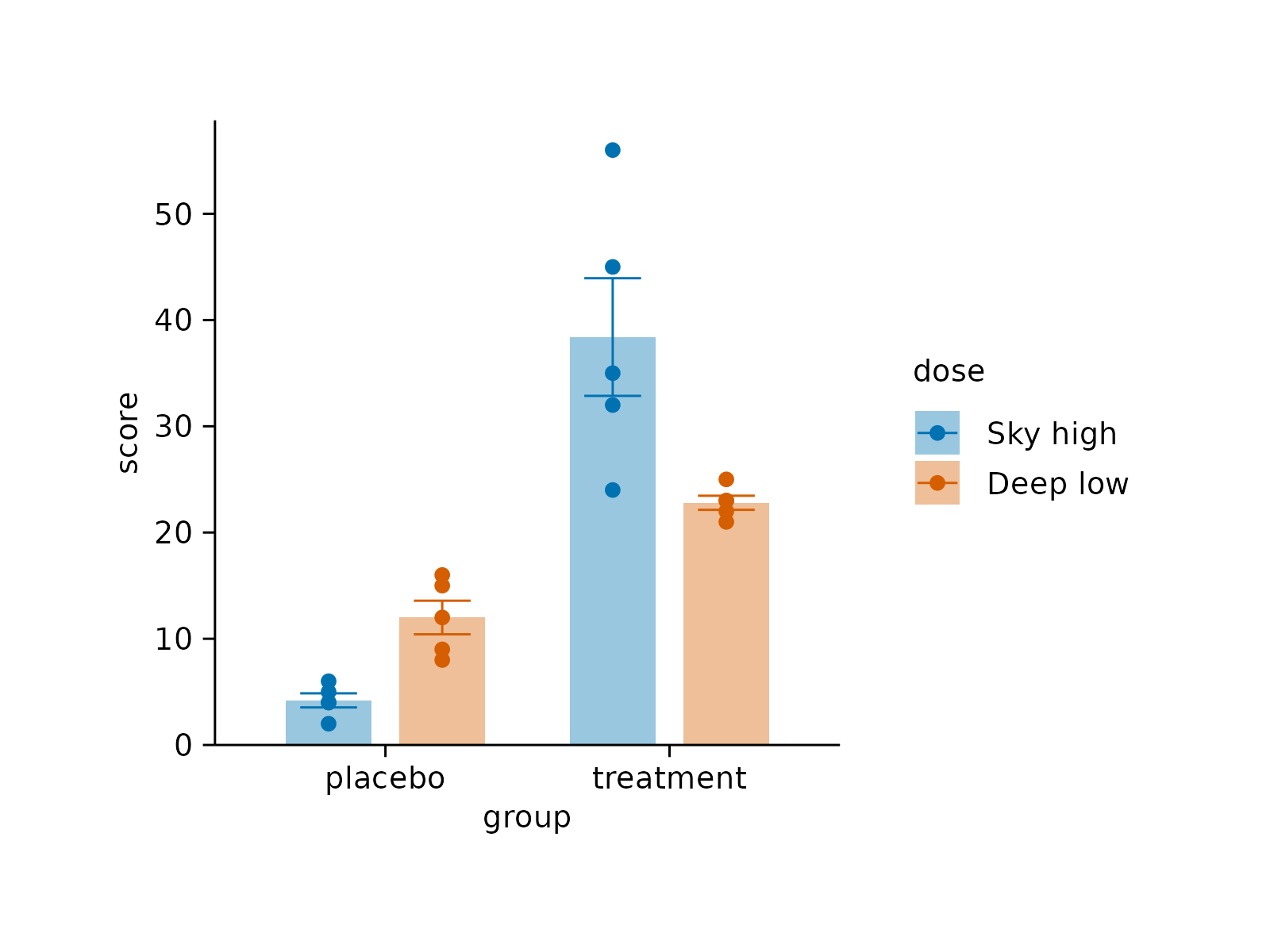 score

50
40
30
20
10
0

placebo
treatment
group

dose
Sky high
Deep low